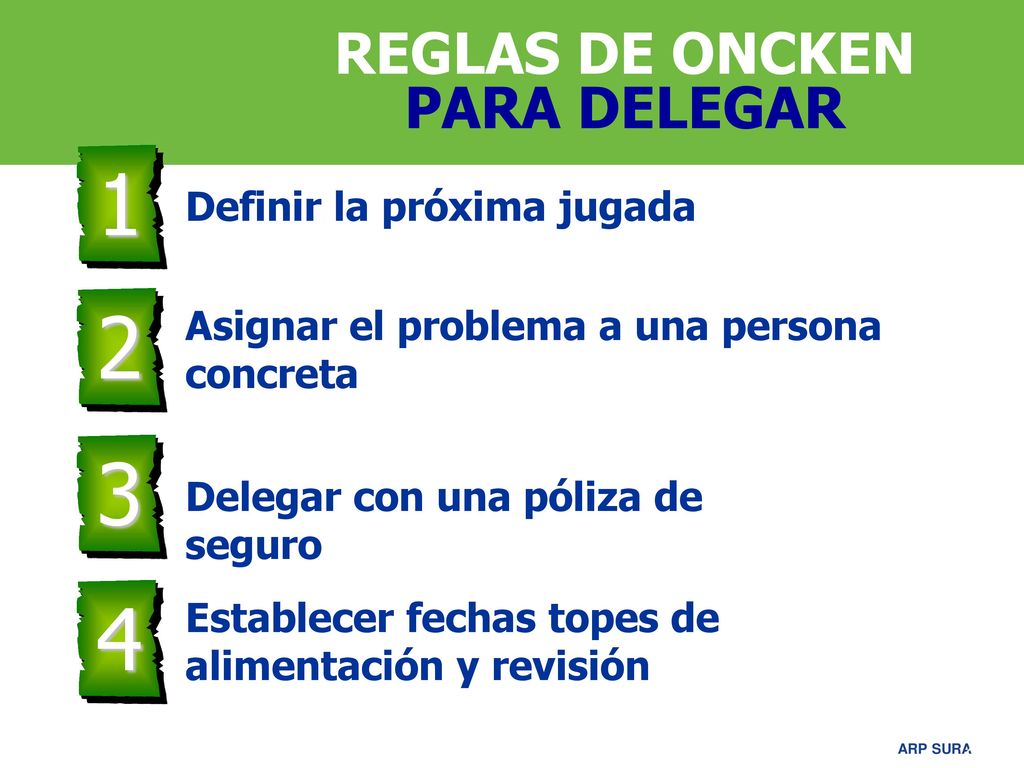 REGLAS DE ONCKEN
PARA DELEGAR

1
Definir la próxima jugada

2
Asignar el problema a una persona concreta

3
Delegar con una póliza de seguro

4
Establecer fechas topes de alimentación y revisión

ARP SURA